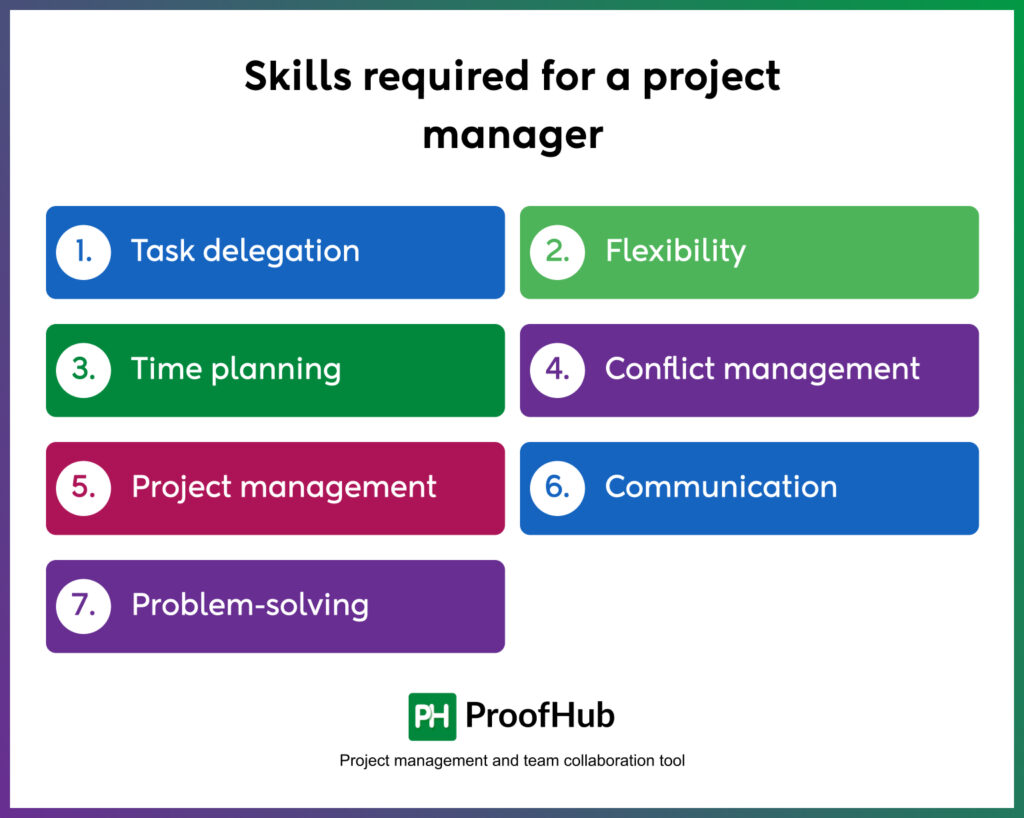 Skills required for a project manager

1. Task delegation

2. Flexibility

3. Time planning

4. Conflict management

5. Project management

6. Communication

7. Problem-solving

PH ProofHub

Project management and team collaboration tool